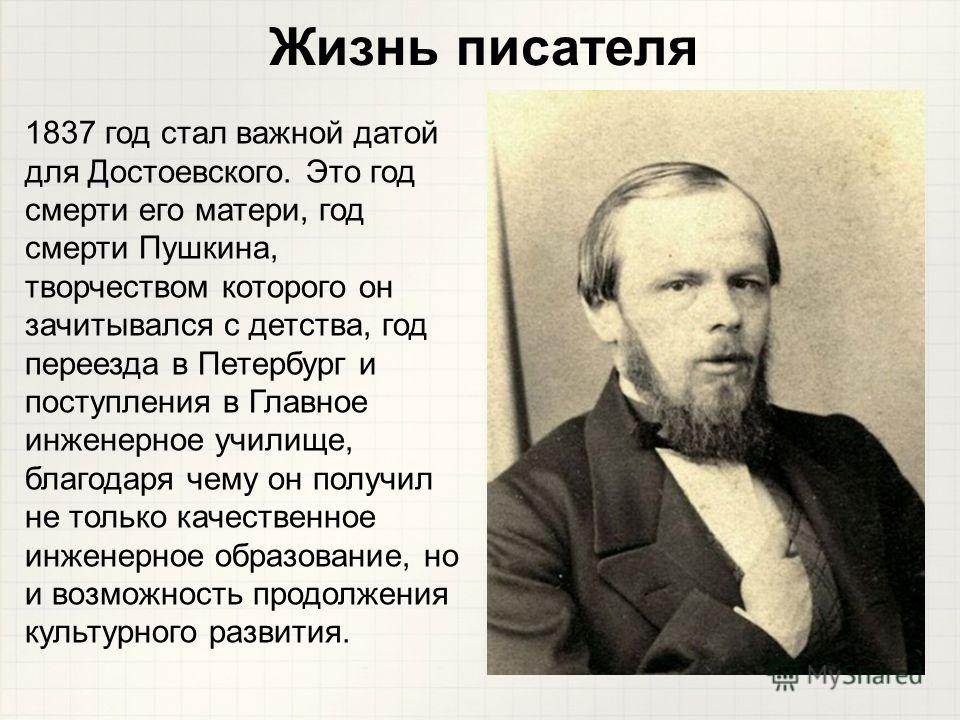 Жизнь писателя

1837 год стал важной датой для Достоевского. Это год смерти его матери, год смерти Пушкина, творчеством которого он зачитывался с детства, год переезда в Петербург и поступления в Главное инженерное училище, благодаря чему он получил не только качественное инженерное образование, но и возможность продолжения культурного развития.

MyShared